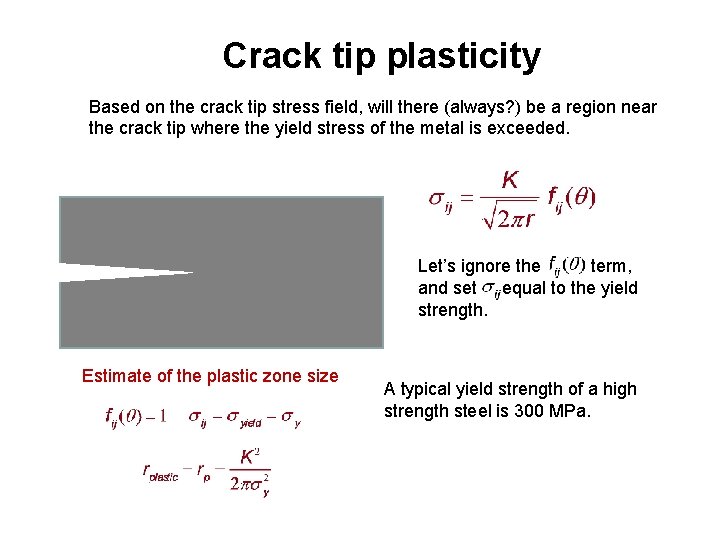 Crack tip plasticity

Based on the crack tip stress field, will there (always?) be a region near the crack tip where the yield stress of the metal is exceeded.

$\sigma_{ij} = \frac{K}{\sqrt{2\pi r}} f_{ij}(\theta)$

Let's ignore the $f_{ij}(\theta)$ term, and set $\sigma_{ij}$ equal to the yield strength.

Estimate of the plastic zone size

$f_{ij}(\theta) - 1 \quad \sigma_{ij} - \sigma_{yield} - \sigma_y$

$r_{plastic} - r_p - \frac{K^2}{2\pi\sigma_y^2}$

A typical yield strength of a high strength steel is 300 MPa.